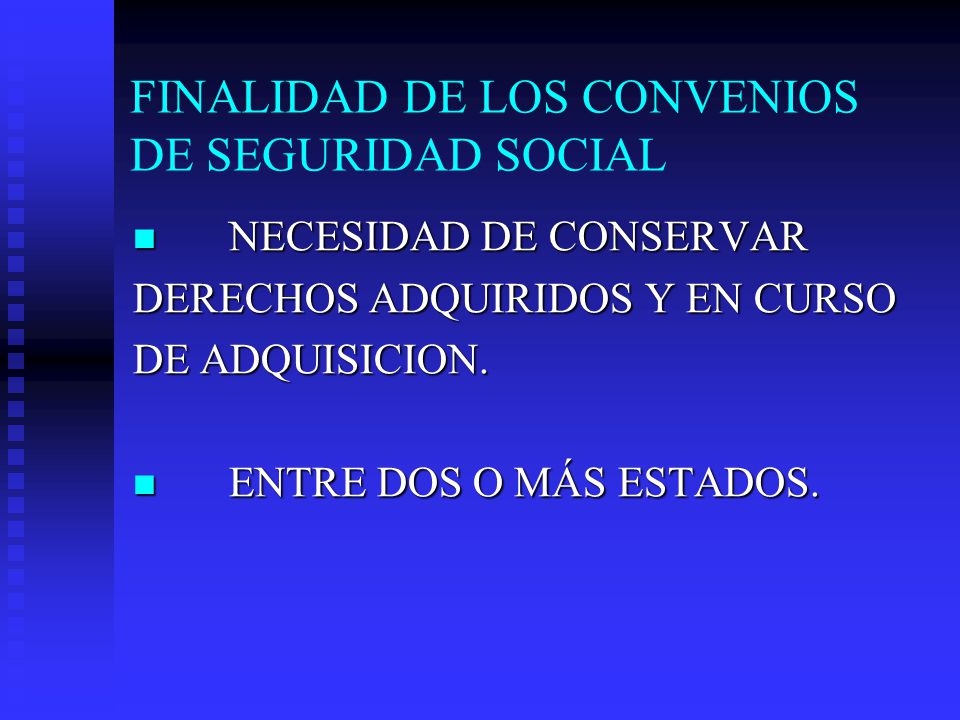 FINALIDAD DE LOS CONVENIOS DE SEGURIDAD SOCIAL

■ NECESIDAD DE CONSERVAR DERECHOS ADQUIRIDOS Y EN CURSO DE ADQUISICION.

■ ENTRE DOS O MÁS ESTADOS.